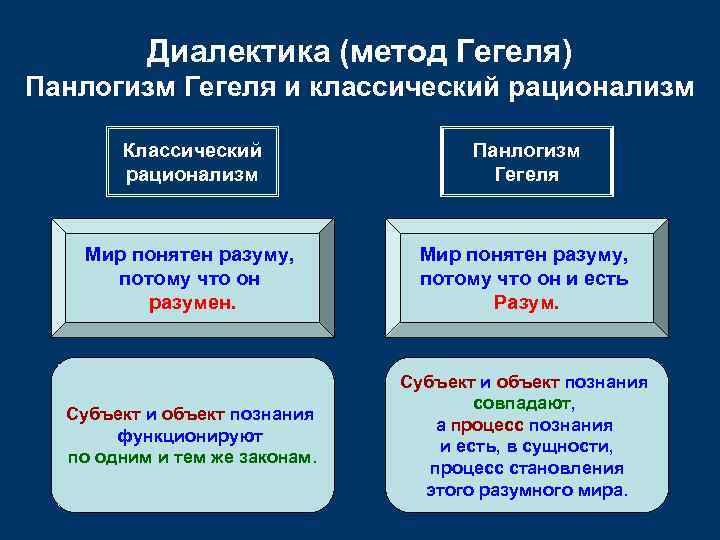 Диалектика (метод Гегеля)
Панлогизм Гегеля и классический рационализм

Классический рационализм

Мир понятен разуму, потому что он разумен.

Субъект и объект познания функционируют по одним и тем же законам.

Панлогизм Гегеля

Мир понятен разуму, потому что он и есть Разум.

Субъект и объект познания совпадают, а процесс познания и есть, в сущности, процесс становления этого разумного мира.